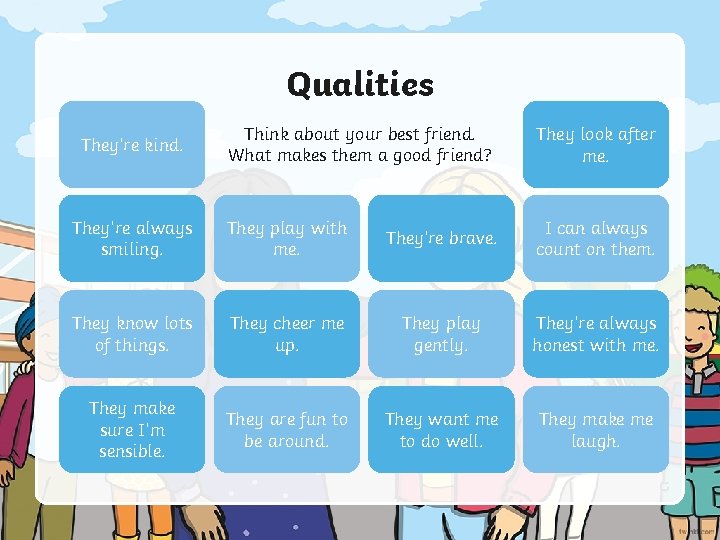 Qualities

They're kind.

Think about your best friend. What makes them a good friend?

They look after me.

They're always smiling.

They play with me.

They're brave.

I can always count on them.

They know lots of things.

They cheer me up.

They play gently.

They're always honest with me.

They make sure I'm sensible.

They are fun to be around.

They want me to do well.

They make me laugh.

twinkl.com